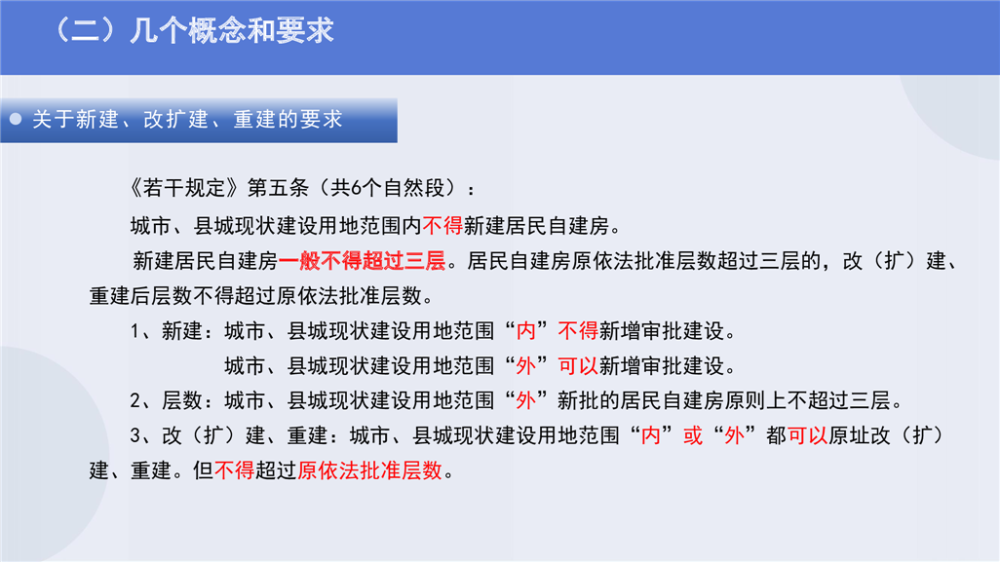 （二）几个概念和要求

关于新建、改扩建、重建的要求

《若干规定》第五条（共6个自然段）：

城市、县城现状建设用地范围内不得新建居民自建房。

新建居民自建房一般不得超过三层。居民自建房原依法批准层数超过三层的，改（扩）建、重建后层数不得超过原依法批准层数。

1、新建：城市、县城现状建设用地范围“内”不得新增审批建设。

城市、县城现状建设用地范围“外”可以新增审批建设。

2、层数：城市、县城现状建设用地范围“外”新批的居民自建房原则上不超过三层。

3、改（扩）建、重建：城市、县城现状建设用地范围“内”或“外”都可以原址改（扩）建、重建。但不得超过原依法批准层数。